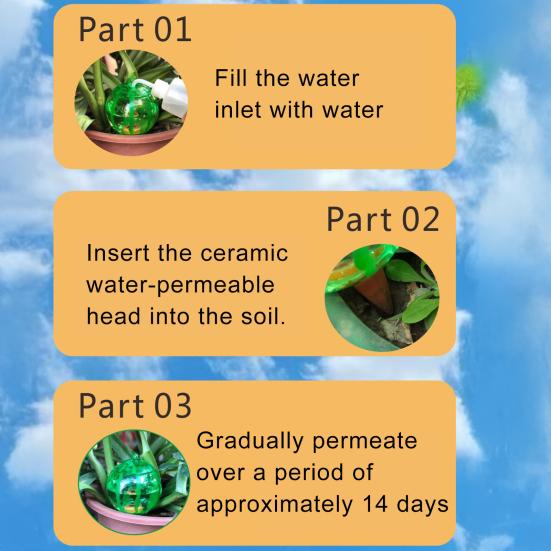 Part 01

Fill the water inlet with water

Part 02

Insert the ceramic water-permeable head into the soil.

Part 03

Gradually permeate over a period of approximately 14 days